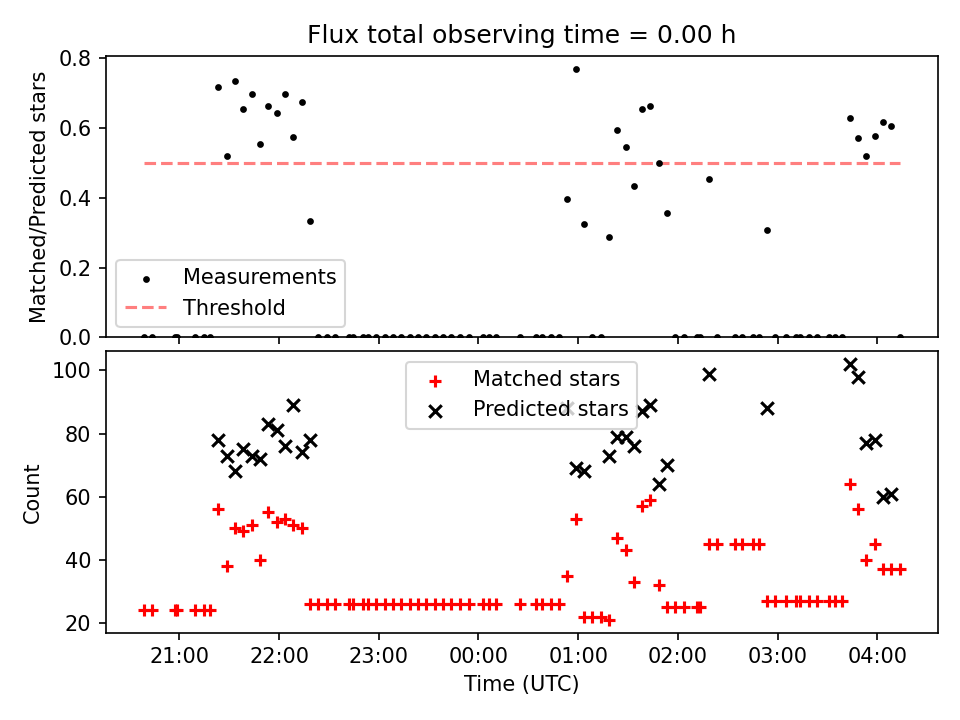 Flux total observing time = 0.00 h

Matched/Predicted stars

0.8
0.6
0.4
0.2
0.0

Measurements
Threshold

Count

100
80
60
40
20

Matched stars
Predicted stars

21:00
22:00
23:00
00:00
01:00
02:00
03:00
04:00

Time (UTC)